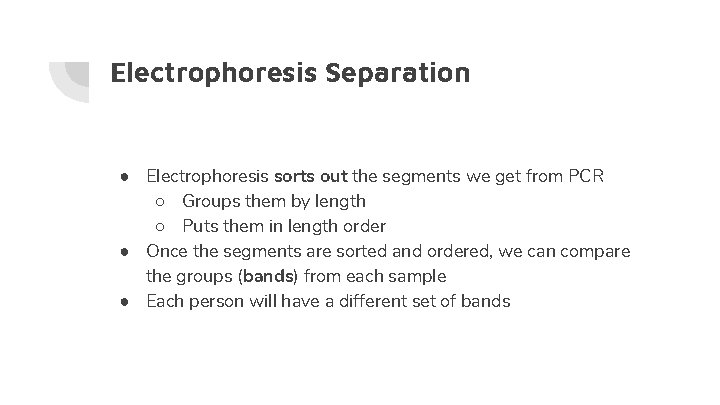 Electrophoresis Separation

● Electrophoresis sorts out the segments we get from PCR
  ○ Groups them by length
  ○ Puts them in length order
● Once the segments are sorted and ordered, we can compare the groups (bands) from each sample
● Each person will have a different set of bands